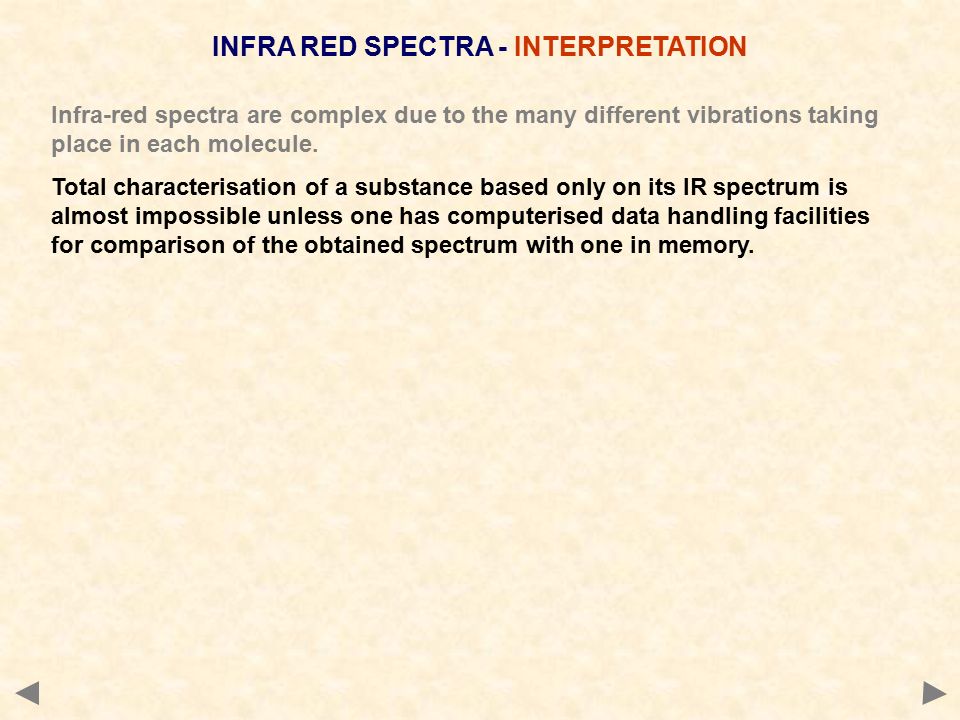 INFRA RED SPECTRA - INTERPRETATION

Infra-red spectra are complex due to the many different vibrations taking place in each molecule.

Total characterisation of a substance based only on its IR spectrum is almost impossible unless one has computerised data handling facilities for comparison of the obtained spectrum with one in memory.